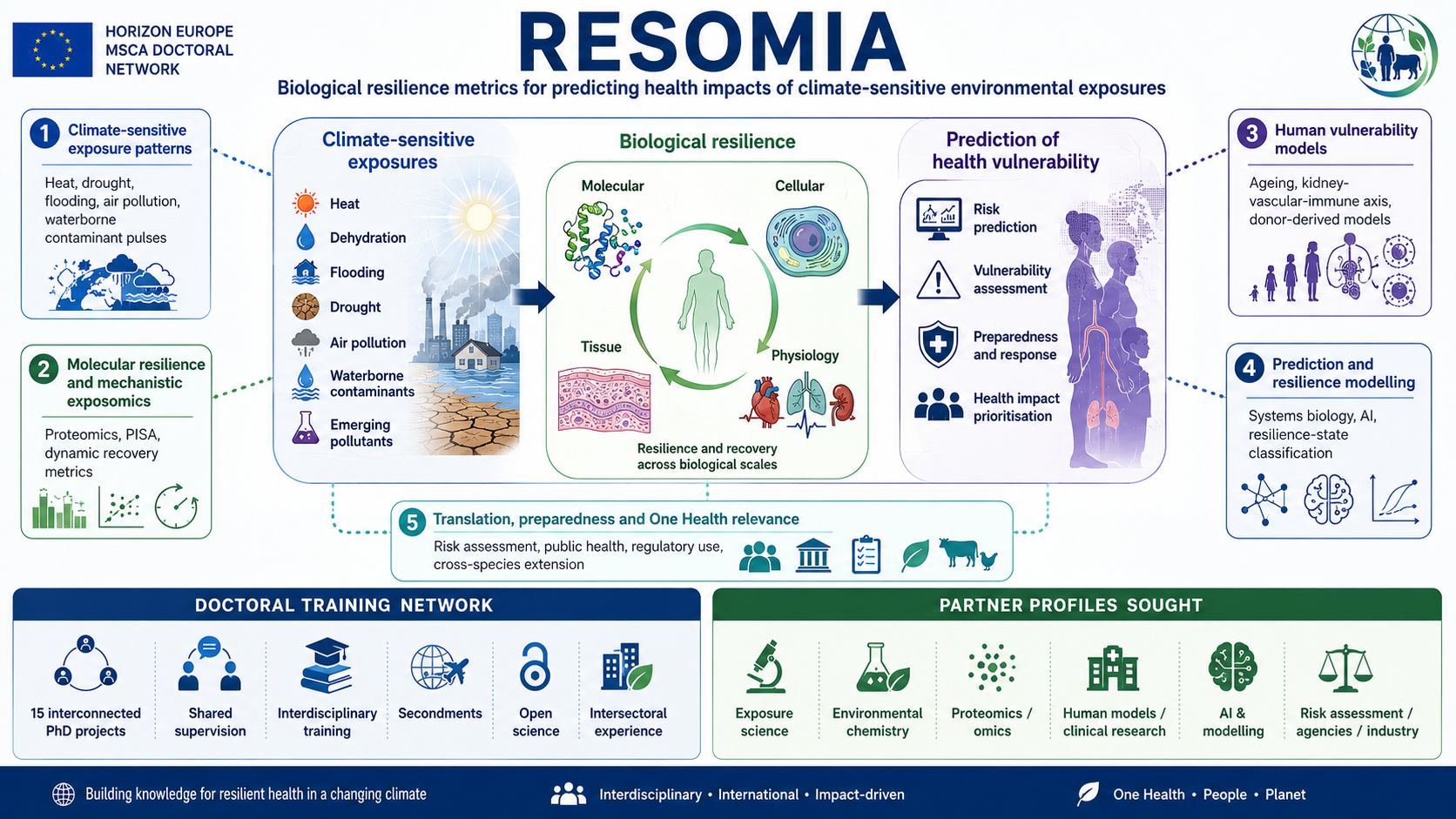 HORIZON EUROPE MSCA DOCTORAL NETWORK

RESOMIA

Biological resilience metrics for predicting health impacts of climate-sensitive environmental exposures

1 Climate-sensitive exposure patterns

Heat, drought, flooding, air pollution, waterborne contaminant pulses

2 Molecular resilience and mechanistic exposomics

Proteomics, PISA, dynamic recovery metrics

Climate-sensitive exposures

Heat

Dehydration

Flooding

Drought

Air pollution

Waterborne contaminants

Emerging pollutants

Biological resilience

Molecular

Cellular

Tissue

Physiology

Resilience and recovery across biological scales

Prediction of health vulnerability

Risk prediction

Vulnerability assessment

Preparedness and response

Health impact prioritisation

3 Human vulnerability models

Ageing, kidney-vascular-immune axis, donor-derived models

4 Prediction and resilience modelling

Systems biology, AI, resilience-state classification

5 Translation, preparedness and One Health relevance

Risk assessment, public health, regulatory use, cross-species extension

DOCTORAL TRAINING NETWORK

15 interconnected PhD projects

Shared supervision

Interdisciplinary training

Secondments

Open science

Intersectoral experience

PARTNER PROFILES SOUGHT

Exposure science

Environmental chemistry

Proteomics / omics

Human models / clinical research

AI & modelling

Risk assessment / agencies / industry

Building knowledge for resilient health in a changing climate

Interdisciplinary • International • Impact-driven

One Health • People • Planet